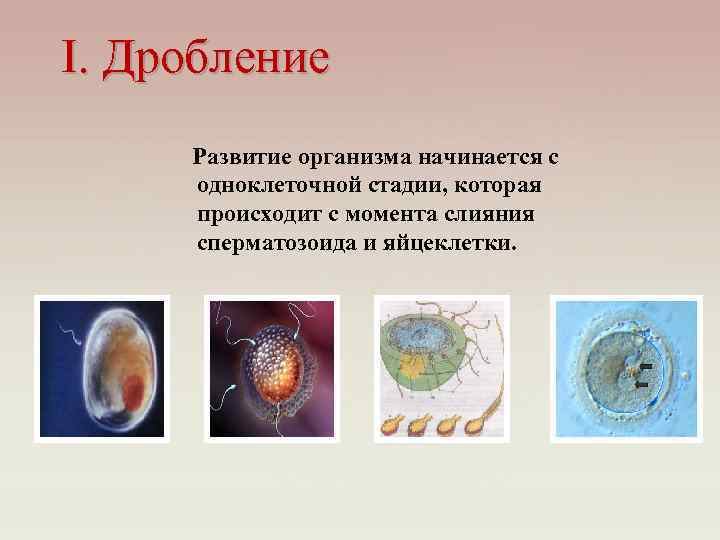 I. Дробление

Развитие организма начинается с одноклеточной стадии, которая происходит с момента слияния сперматозоида и яйцеклетки.